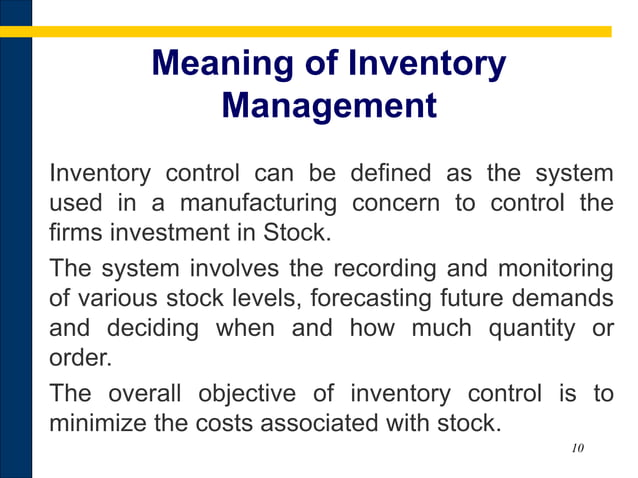 Meaning of Inventory Management

Inventory control can be defined as the system used in a manufacturing concern to control the firms investment in Stock.

The system involves the recording and monitoring of various stock levels, forecasting future demands and deciding when and how much quantity or order.

The overall objective of inventory control is to minimize the costs associated with stock.

10